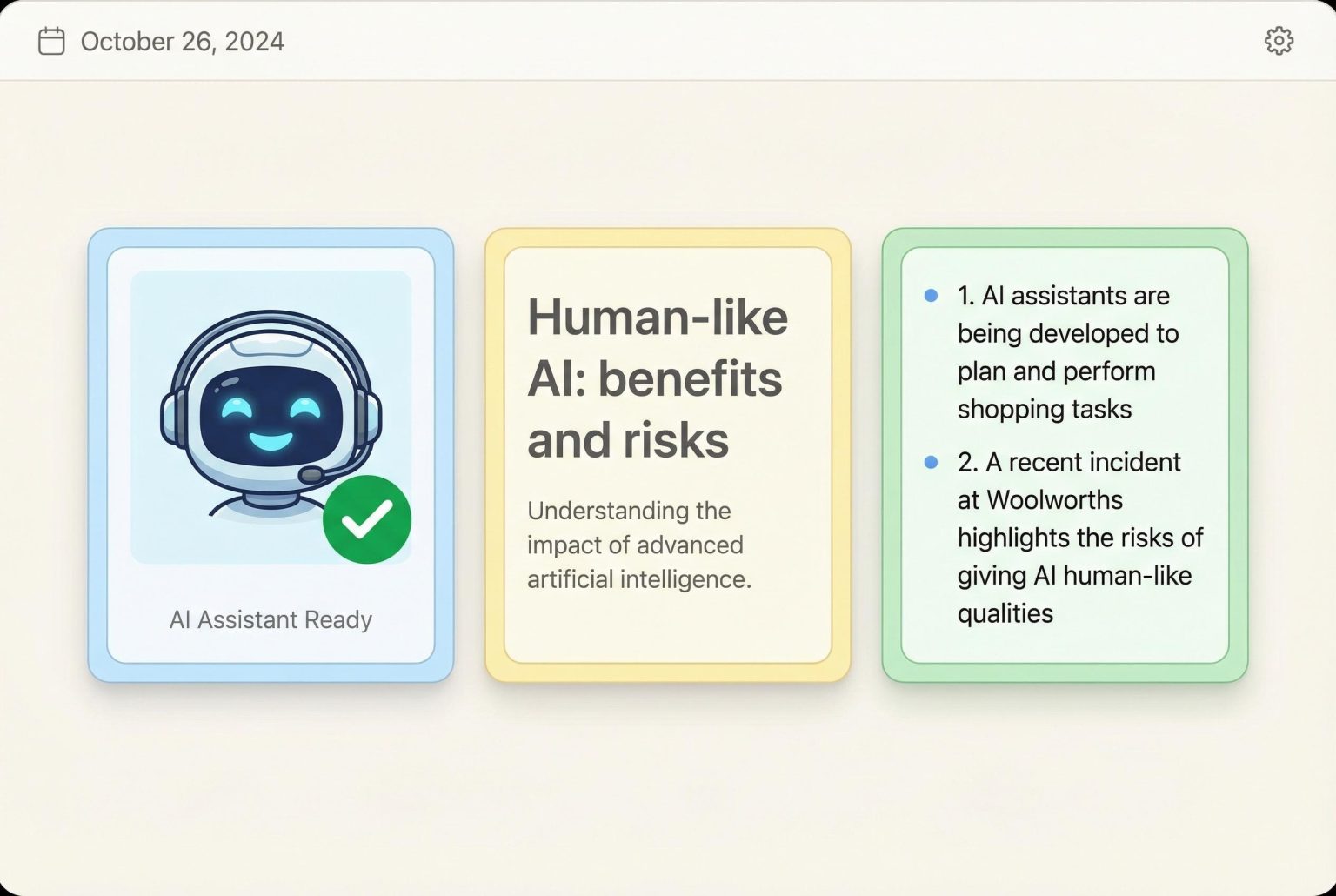 October 26, 2024

AI Assistant Ready

Human-like AI: benefits and risks

Understanding the impact of advanced artificial intelligence.

- 1. AI assistants are being developed to plan and perform shopping tasks
- 2. A recent incident at Woolworths highlights the risks of giving AI human-like qualities